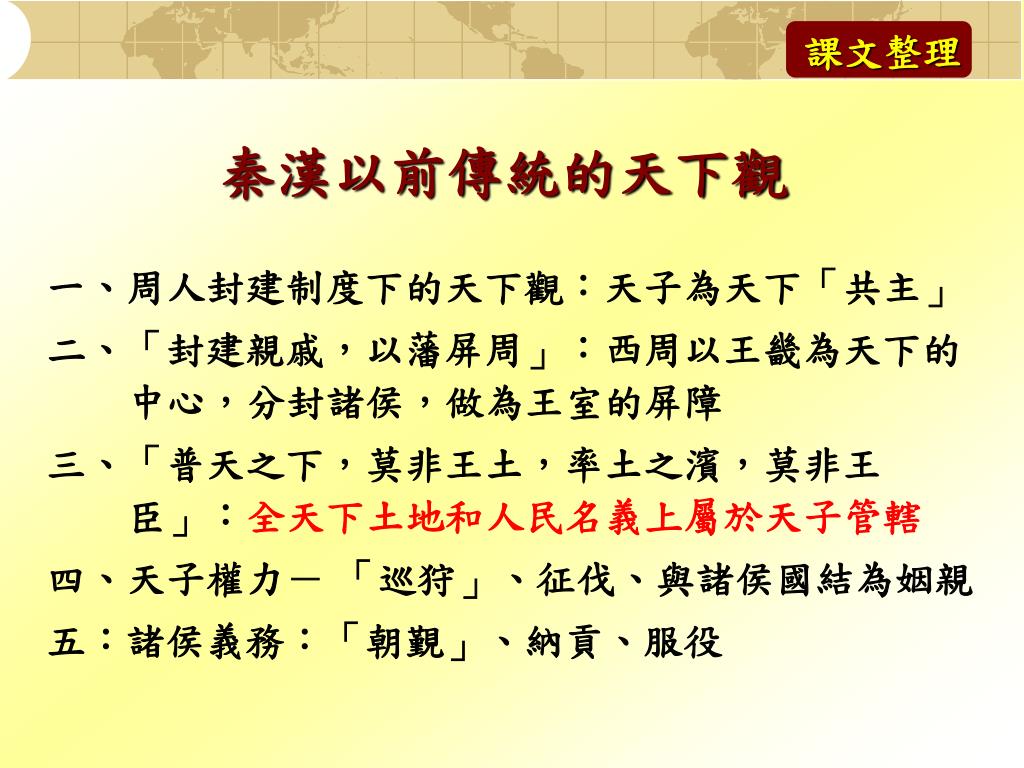 課文整理

秦漢以前傳統的天下觀

一、周人封建制度下的天下觀：天子為天下「共主」

二、「封建親戚，以藩屏周」：西周以王畿為天下的中心，分封諸侯，做為王室的屏障

三、「普天之下，莫非王土，率土之濱，莫非王臣」：全天下土地和人民名義上屬於天子管轄

四、天子權力－「巡狩」、征伐、與諸侯國結為姻親

五：諸侯義務：「朝覲」、納貢、服役